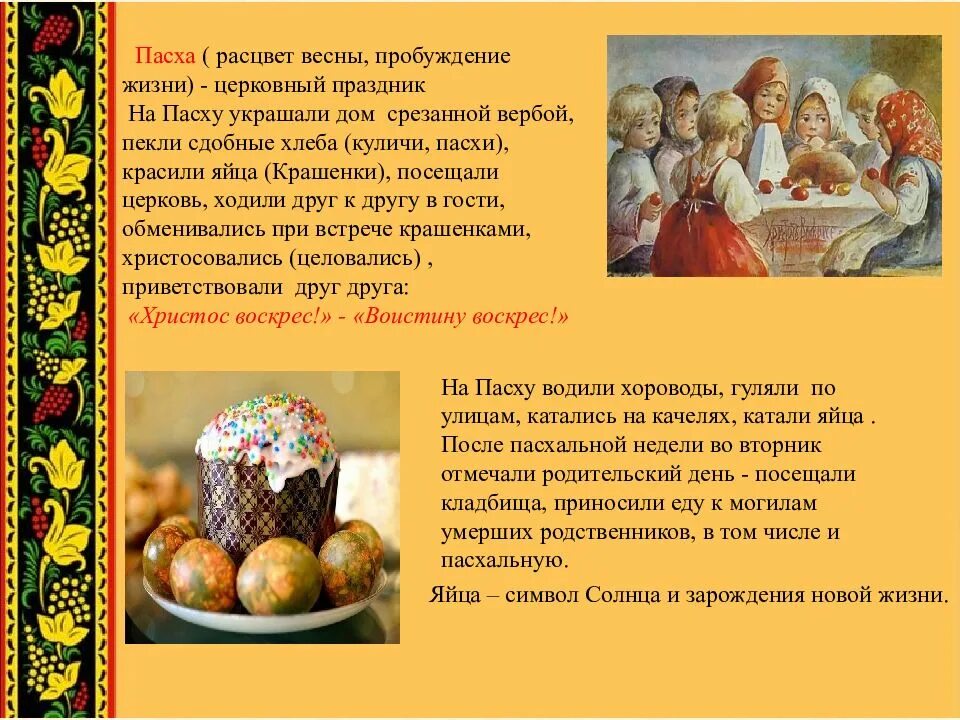 Пасха ( расцвет весны, пробуждение жизни) - церковный праздник
На Пасху украшали дом срезанной вербой, пекли сдобные хлеба (куличи, пасхи), красили яйца (Крашенки), посещали церковь, ходили друг к другу в гости, обменивались при встрече крашенками, христосовались (целовались) , приветствовали друг друга:
«Христос воскрес!» - «Воистину воскрес!»

На Пасху водили хороводы, гуляли по улицам, катались на качелях, катали яйца . После пасхальной недели во вторник отмечали родительский день - посещали кладбища, приносили еду к могилам умерших родственников, в том числе и пасхальную.

Яйца – символ Солнца и зарождения новой жизни.